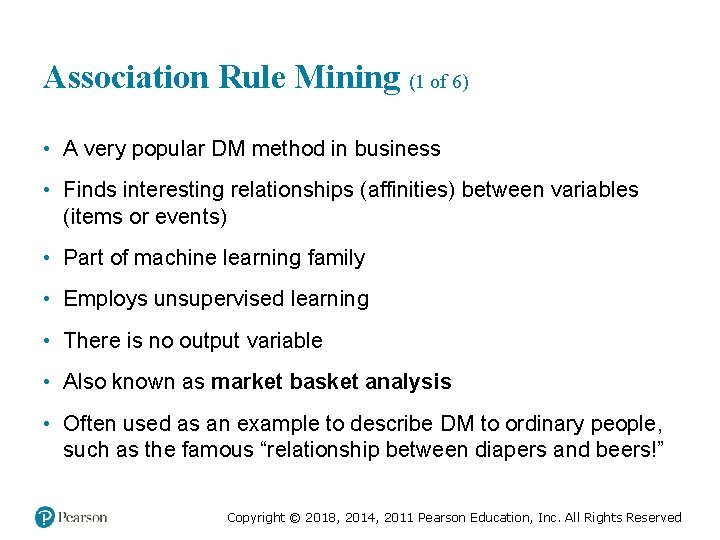 Association Rule Mining (1 of 6)

• A very popular DM method in business

• Finds interesting relationships (affinities) between variables (items or events)

• Part of machine learning family

• Employs unsupervised learning

• There is no output variable

• Also known as **market basket analysis**

• Often used as an example to describe DM to ordinary people, such as the famous “relationship between diapers and beers!”

Pearson

Copyright © 2018, 2014, 2011 Pearson Education, Inc. All Rights Reserved